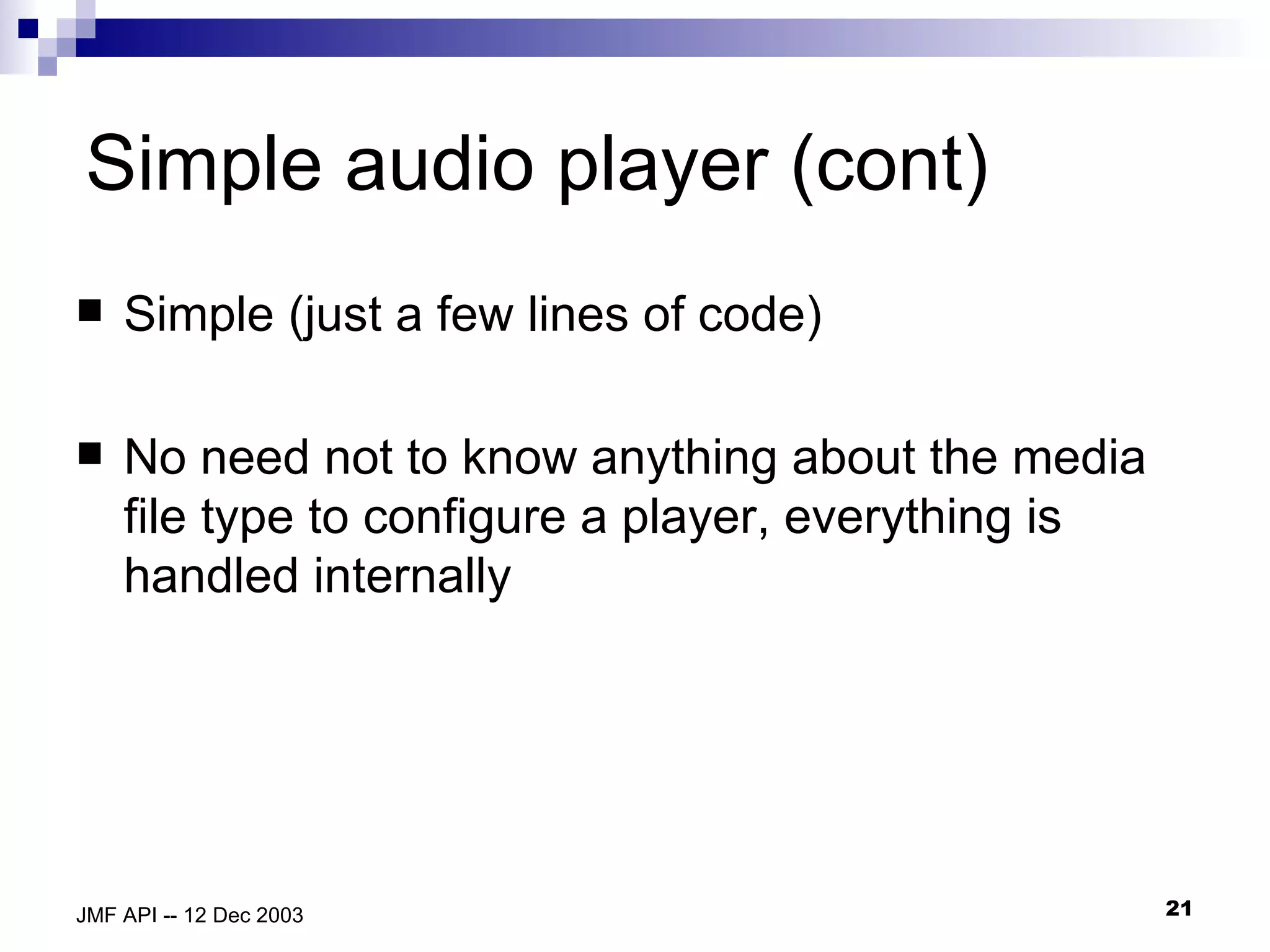 Simple audio player (cont)

■ Simple (just a few lines of code)

■ No need not to know anything about the media file type to configure a player, everything is handled internally

JMF API -- 12 Dec 2003

21